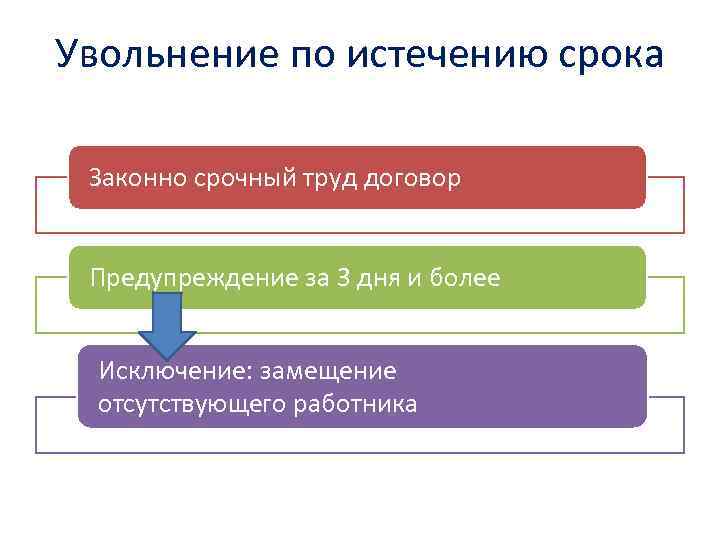 Увольнение по истечению срока

Законно срочный труд договор

Предупреждение за 3 дня и более

Исключение: замещение отсутствующего работника